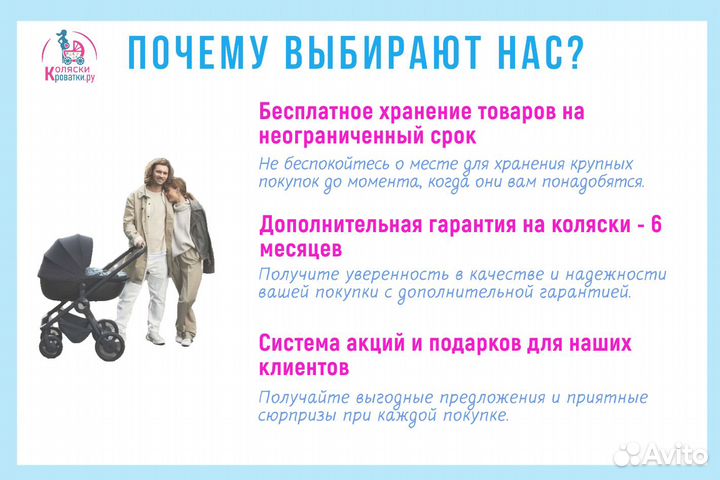 Коляски Кроватки.ру

ПОЧЕМУ ВЫБИРАЮТ НАС?

Бесплатное хранение товаров на неограниченный срок

Не беспокойтесь о месте для хранения крупных покупок до момента, когда они вам понадобятся.

Дополнительная гарантия на коляски - 6 месяцев

Получите уверенность в качестве и надежности вашей покупки с дополнительной гарантией.

Система акций и подарков для наших клиентов

Получайте выгодные предложения и приятные сюрпризы при каждой покупке.

Avito